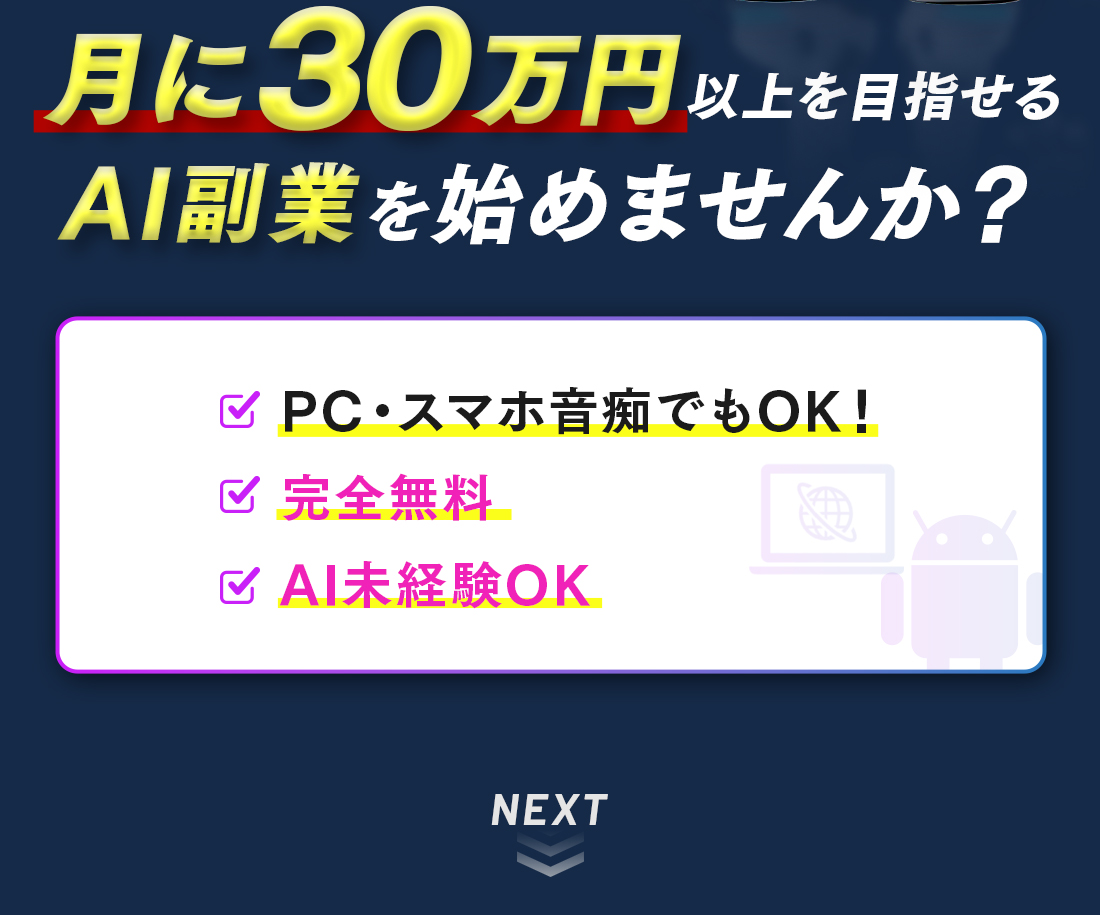 月に30万円以上を目指せる
AI副業を始めませんか？

PC・スマホ音痴でもOK！
完全無料
AI未経験OK

NEXT